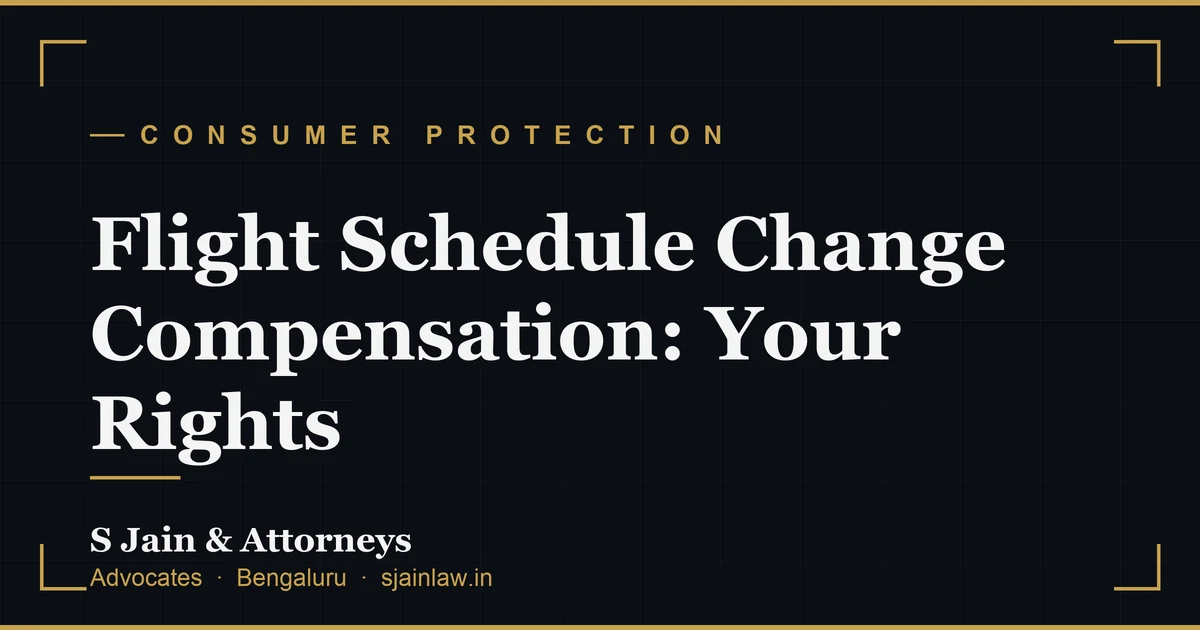 CONSUMER PROTECTION

Flight Schedule Change Compensation: Your Rights

S Jain & Attorneys

Advocates · Bengaluru · sjainlaw.in